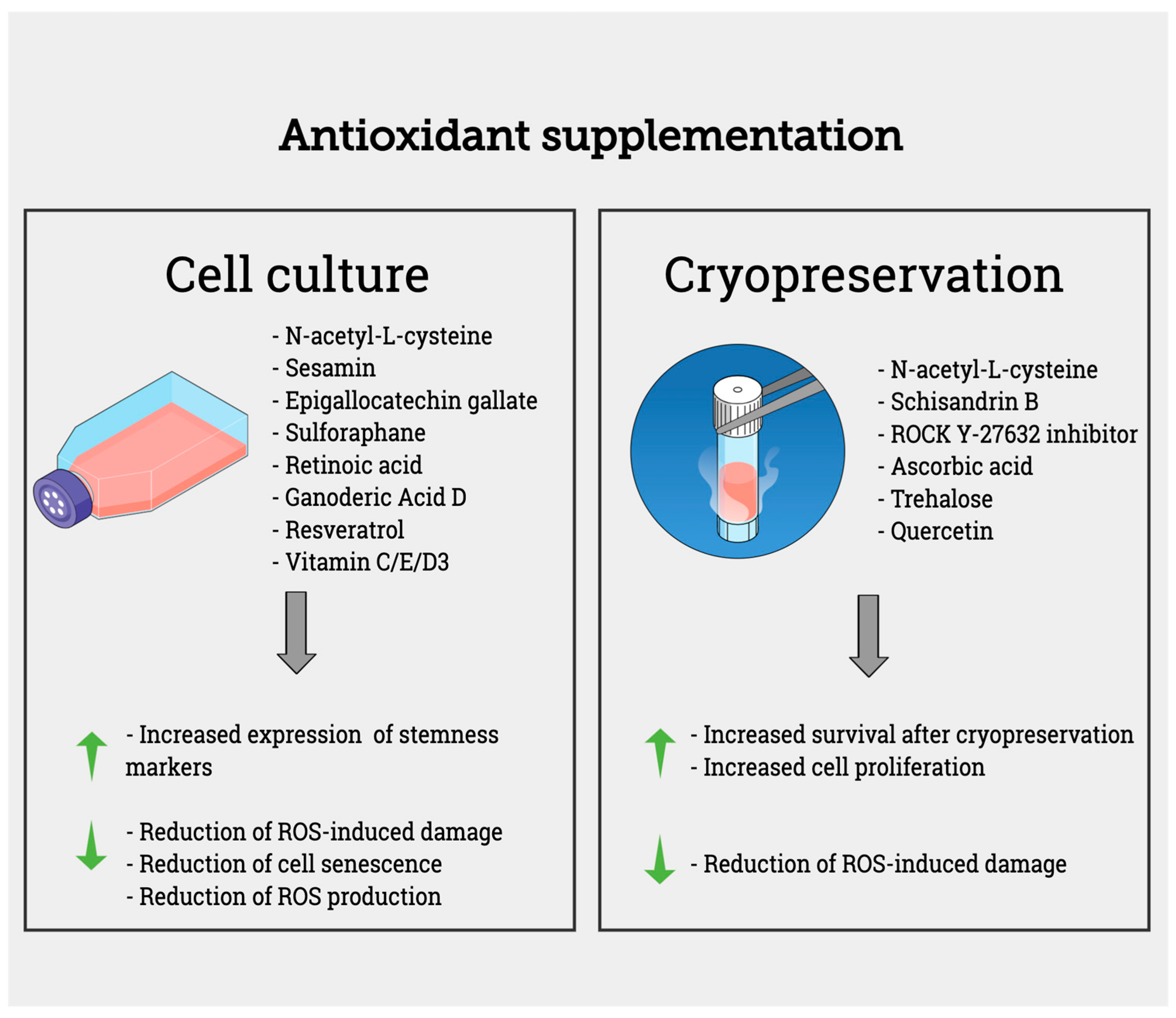 Antioxidant supplementation

Cell culture

- N-acetyl-L-cysteine
- Sesamin
- Epigallocatechin gallate
- Sulforaphane
- Retinoic acid
- Ganoderic Acid D
- Resveratrol
- Vitamin C/E/D3

- Increased expression of stemness markers

- Reduction of ROS-induced damage
- Reduction of cell senescence
- Reduction of ROS production

Cryopreservation

- N-acetyl-L-cysteine
- Schisandrin B
- ROCK Y-27632 inhibitor
- Ascorbic acid
- Trehalose
- Quercetin

- Increased survival after cryopreservation
- Increased cell proliferation

- Reduction of ROS-induced damage